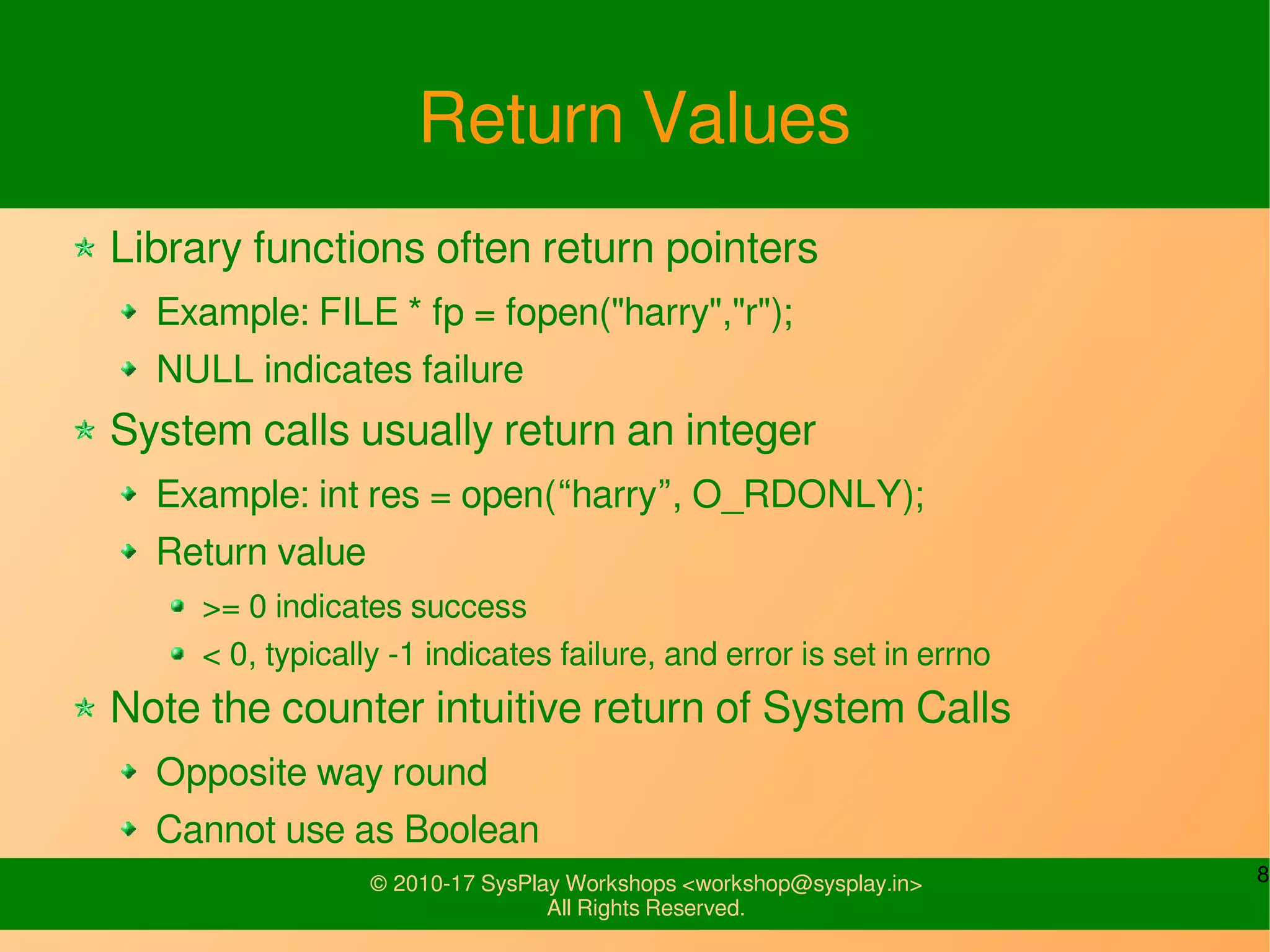 Return Values

Library functions often return pointers

Example: FILE * fp = fopen("harry","r");

NULL indicates failure

System calls usually return an integer

Example: int res = open(“harry”, O_RDONLY);

Return value

>= 0 indicates success

< 0, typically -1 indicates failure, and error is set in errno

Note the counter intuitive return of System Calls

Opposite way round

Cannot use as Boolean

© 2010-17 SysPlay Workshops <workshop@sysplay.in>
All Rights Reserved.

8